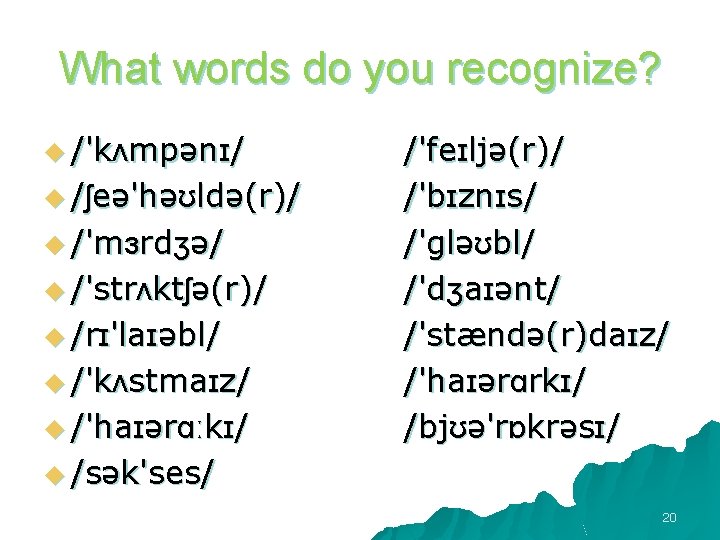 What words do you recognize?

/'kʌmpənɪ/
/ʃeə'həʊldə(r)/
/'mɜrdʒə/
/'strʌktʃə(r)/
/rɪ'laɪəbl/
/'kʌstmaɪz/
/'haɪərɑːkɪ/
/sək'ses/

/'feɪljə(r)/
/'bɪznɪs/
/'gləʊbl/
/'dʒaɪənt/
/'stændə(r)daɪz/
/'haɪərɑrkɪ/
/bjʊə'rɒkrəsɪ/

20